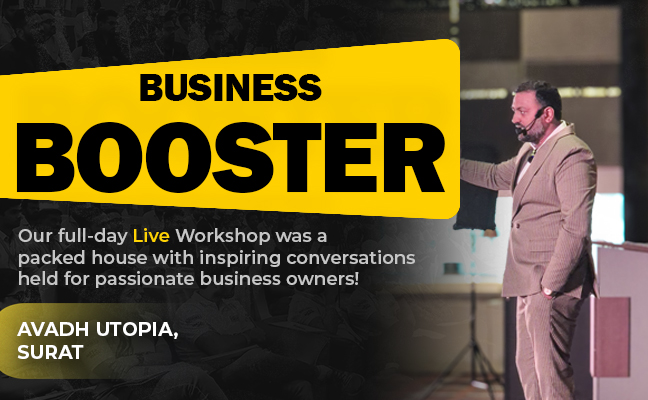 BUSINESS
BOOSTER

Our full-day Live Workshop was a packed house with inspiring conversations held for passionate business owners!

AVADH UTOPIA, SURAT